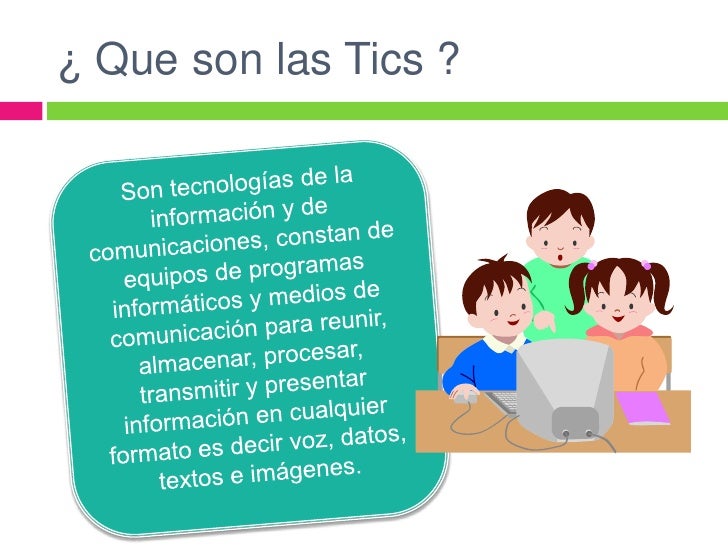 ¿ Que son las Tics ?

Son tecnologías de la información y de comunicaciones, constan de equipos de programas informáticos y medios de comunicación para reunir, almacenar, procesar, transmitir y presentar información en cualquier formato es decir voz, datos, textos e imágenes.